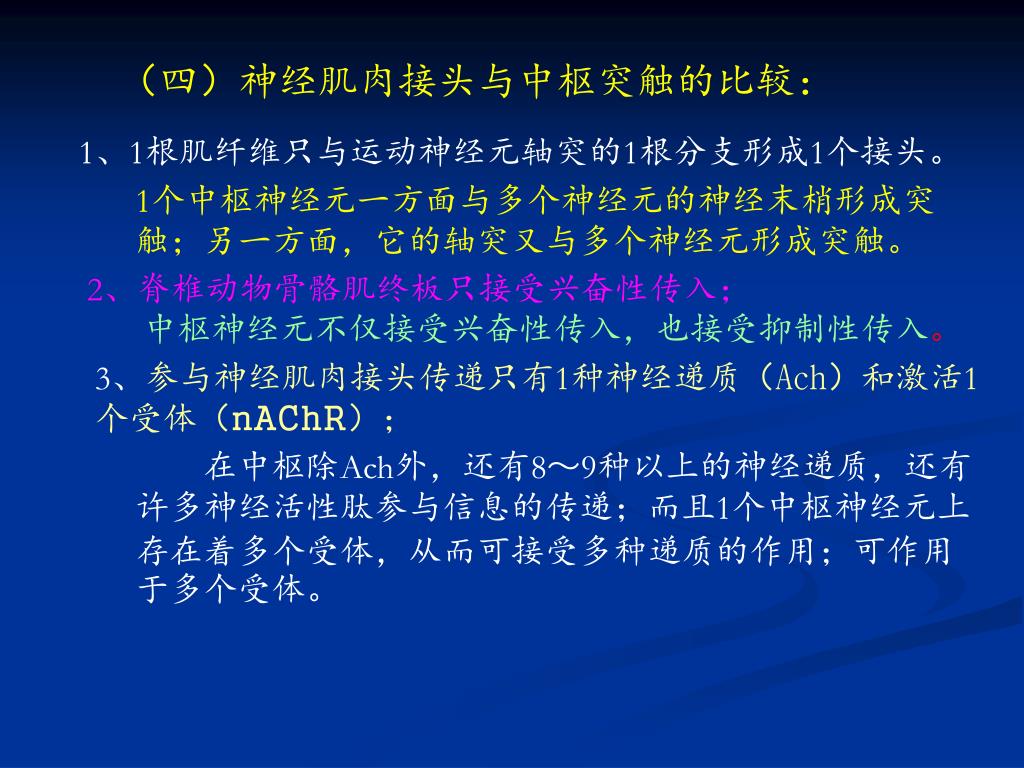 （四）神经肌肉接头与中枢突触的比较：

1、1根肌纤维只与运动神经元轴突的1根分支形成1个接头。

1个中枢神经元一方面与多个神经元的神经末梢形成突触；另一方面，它的轴突又与多个神经元形成突触。

2、脊椎动物骨骼肌终板只接受兴奋性传入；

中枢神经元不仅接受兴奋性传入，也接受抑制性传入。

3、参与神经肌肉接头传递只有1种神经递质（Ach）和激活1个受体（nAChR）；

在中枢除Ach外，还有8～9种以上的神经递质，还有许多神经活性肽参与信息的传递；而且1个中枢神经元上存在着多个受体，从而可接受多种递质的作用；可作用于多个受体。